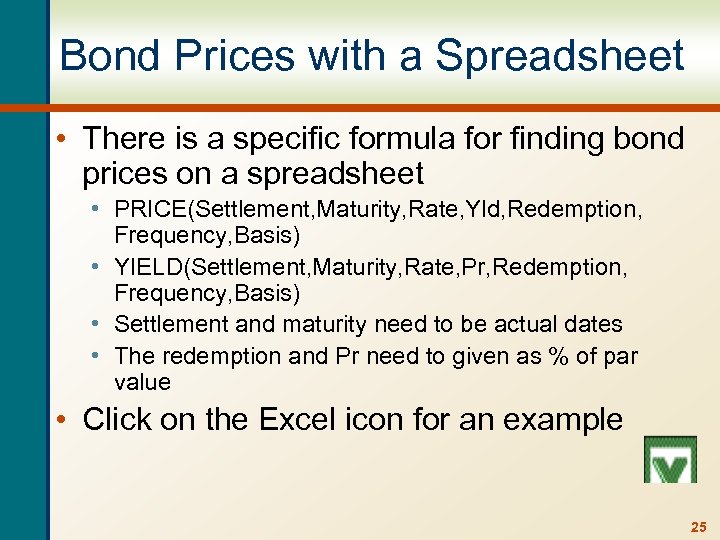 Bond Prices with a Spreadsheet

• There is a specific formula for finding bond prices on a spreadsheet
  • PRICE(Settlement,Maturity,Rate,Yld,Redemption, Frequency,Basis)
  • YIELD(Settlement,Maturity,Rate,Pr,Redemption, Frequency,Basis)
  • Settlement and maturity need to be actual dates
  • The redemption and Pr need to given as % of par value
• Click on the Excel icon for an example

25